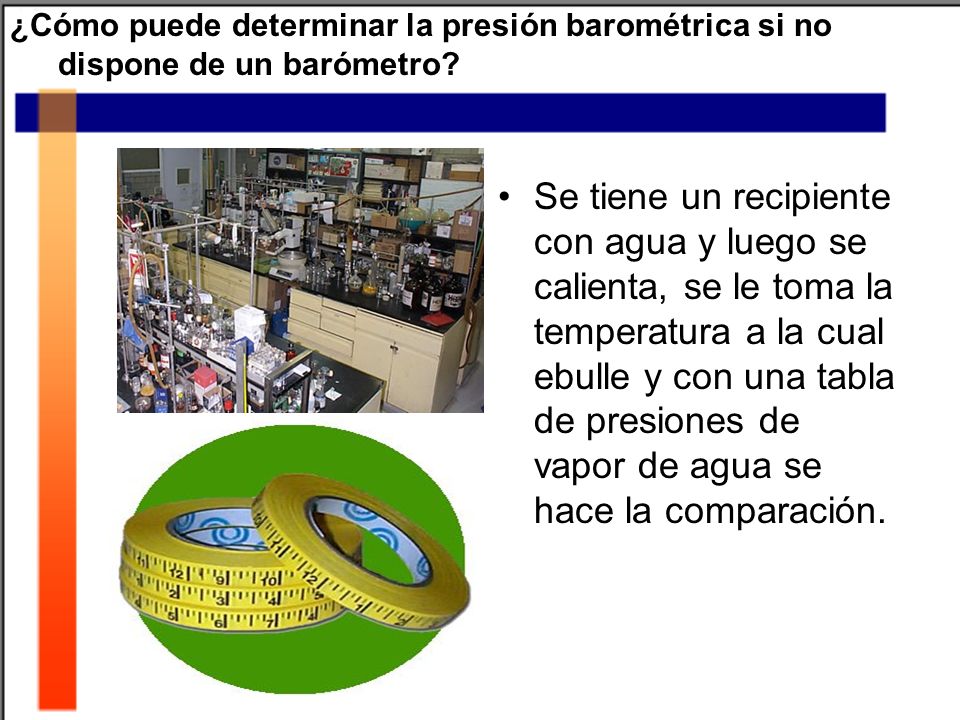 ¿Cómo puede determinar la presión barométrica si no dispone de un barómetro?

• Se tiene un recipiente con agua y luego se calienta, se le toma la temperatura a la cual ebulle y con una tabla de presiones de vapor de agua se hace la comparación.